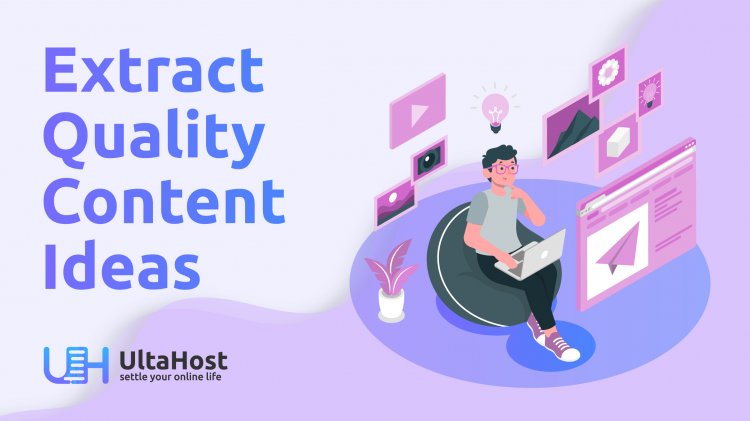 Extract Quality Content Ideas

UH UltaHost
settle your online life